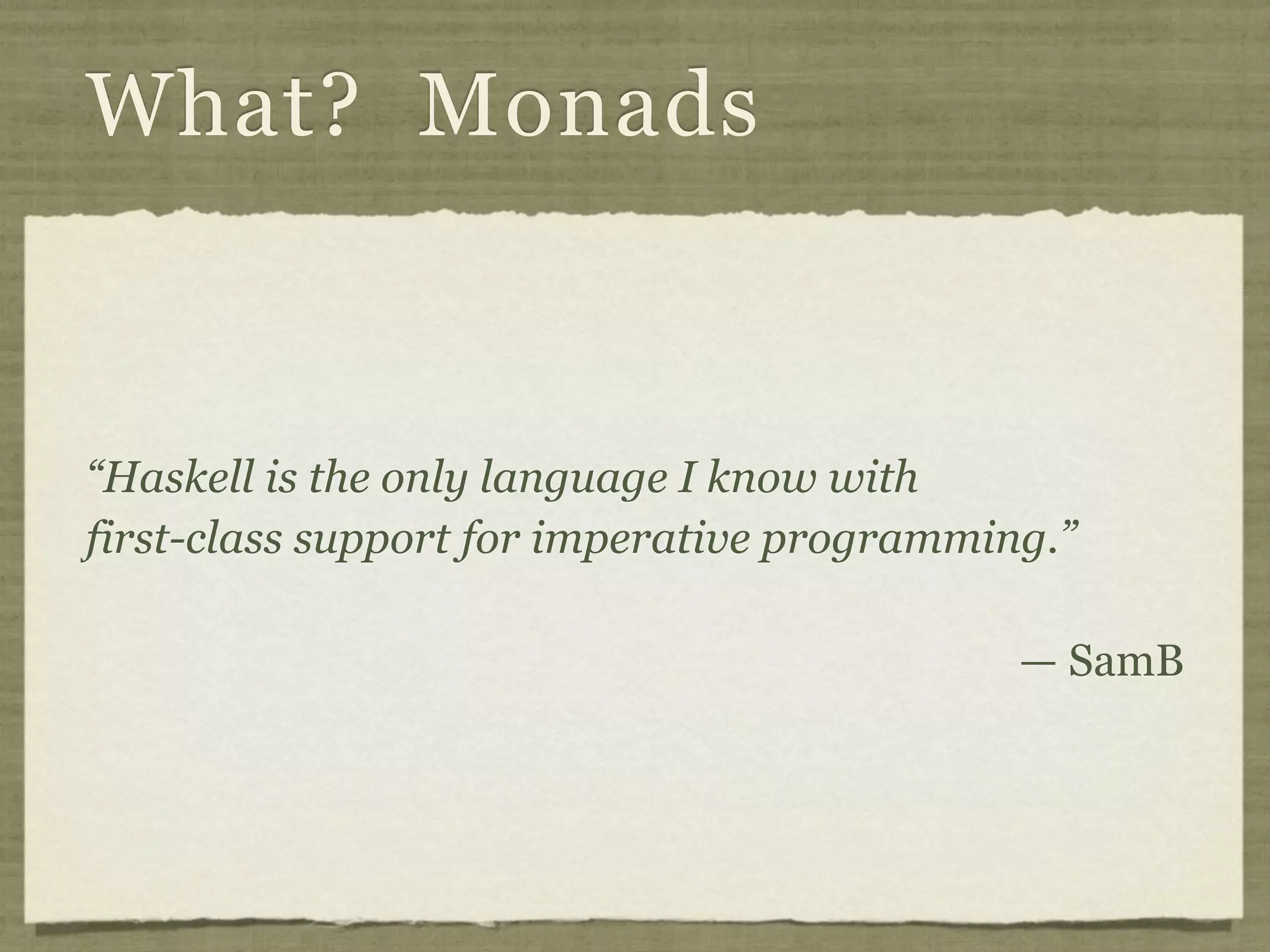 What? Monads

“Haskell is the only language I know with first-class support for imperative programming.”

— SamB